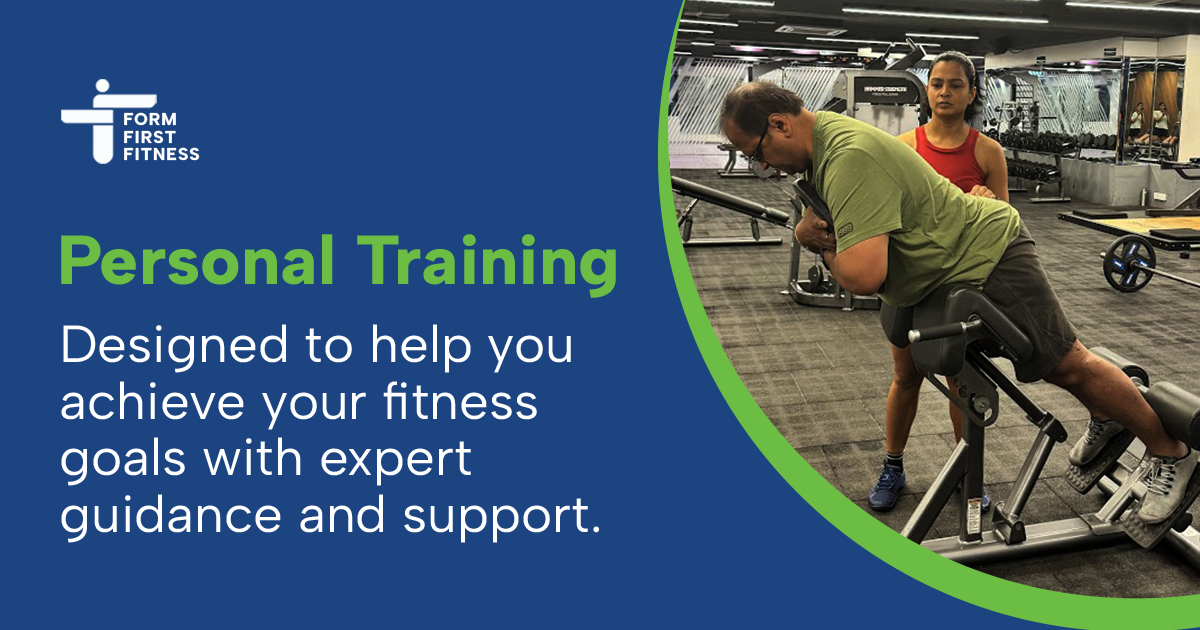 FORM
FIRST
FITNESS

Personal Training

Designed to help you achieve your fitness goals with expert guidance and support.

HAMMER STRENGTH